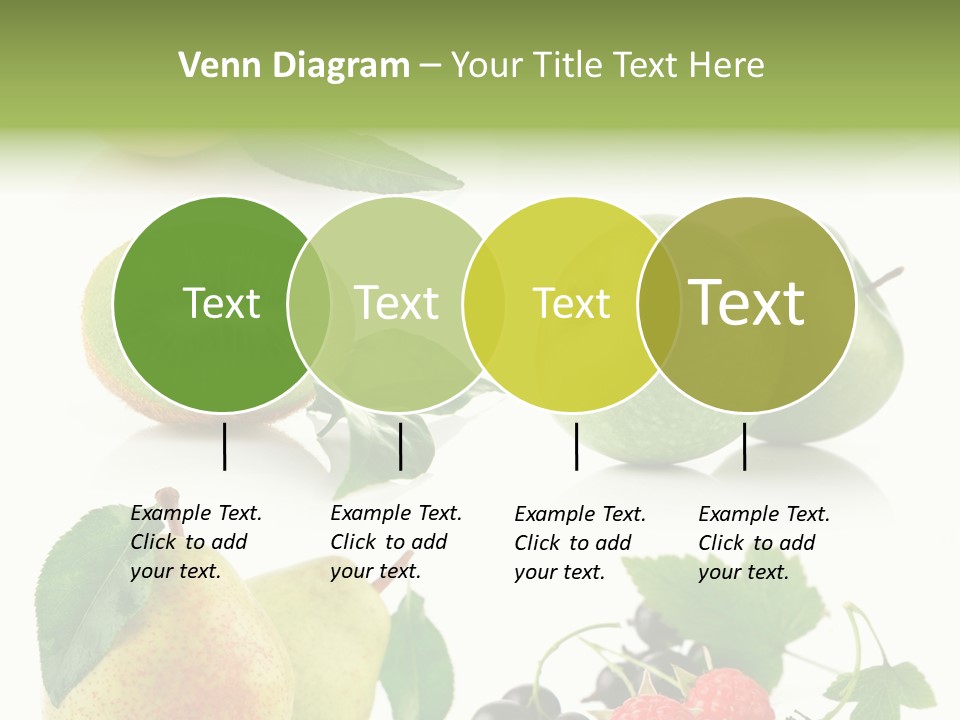 Venn Diagram – Your Title Text Here

Text

Text

Text

Text

Example Text. Click to add your text.

Example Text. Click to add your text.

Example Text. Click to add your text.

Example Text. Click to add your text.